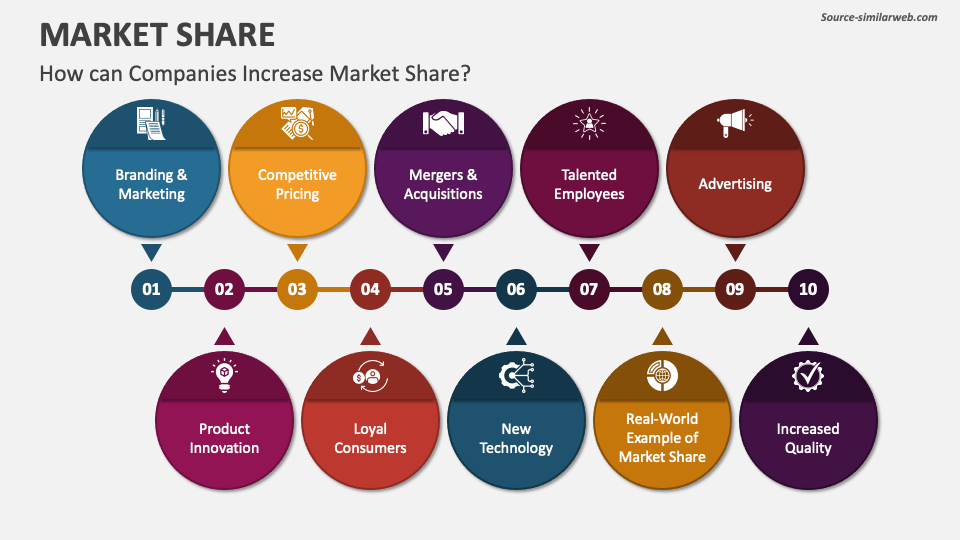 MARKET SHARE

Source-similarweb.com

How can Companies Increase Market Share?

Branding & Marketing

Competitive Pricing

Mergers & Acquisitions

Talented Employees

Advertising

01 02 03 04 05 06 07 08 09 10

Product Innovation

Loyal Consumers

New Technology

Real-World Example of Market Share

Increased Quality